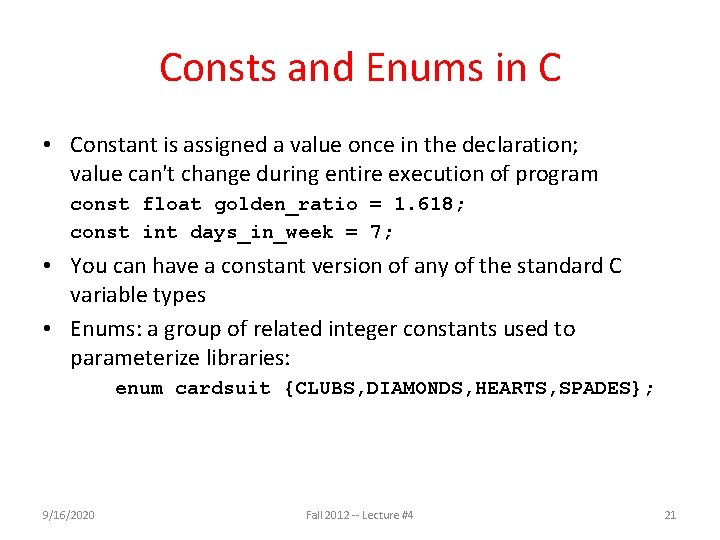 Consts and Enums in C

• Constant is assigned a value once in the declaration; value can't change during entire execution of program
const float golden_ratio = 1.618;
const int days_in_week = 7;

• You can have a constant version of any of the standard C variable types

• Enums: a group of related integer constants used to parameterize libraries:
enum cardsuit {CLUBS,DIAMONDS,HEARTS,SPADES};

9/16/2020

Fall 2012 -- Lecture #4

21